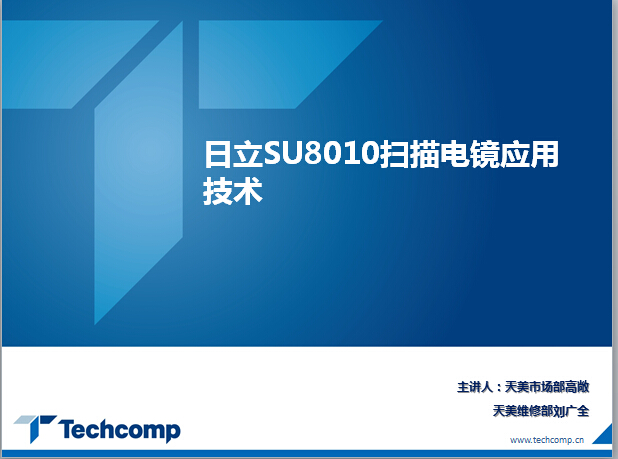 日立SU8010扫描电镜应用技术

主讲人：天美市场部高敞

天美维修部刘广全

Techcomp

www.techcomp.cn